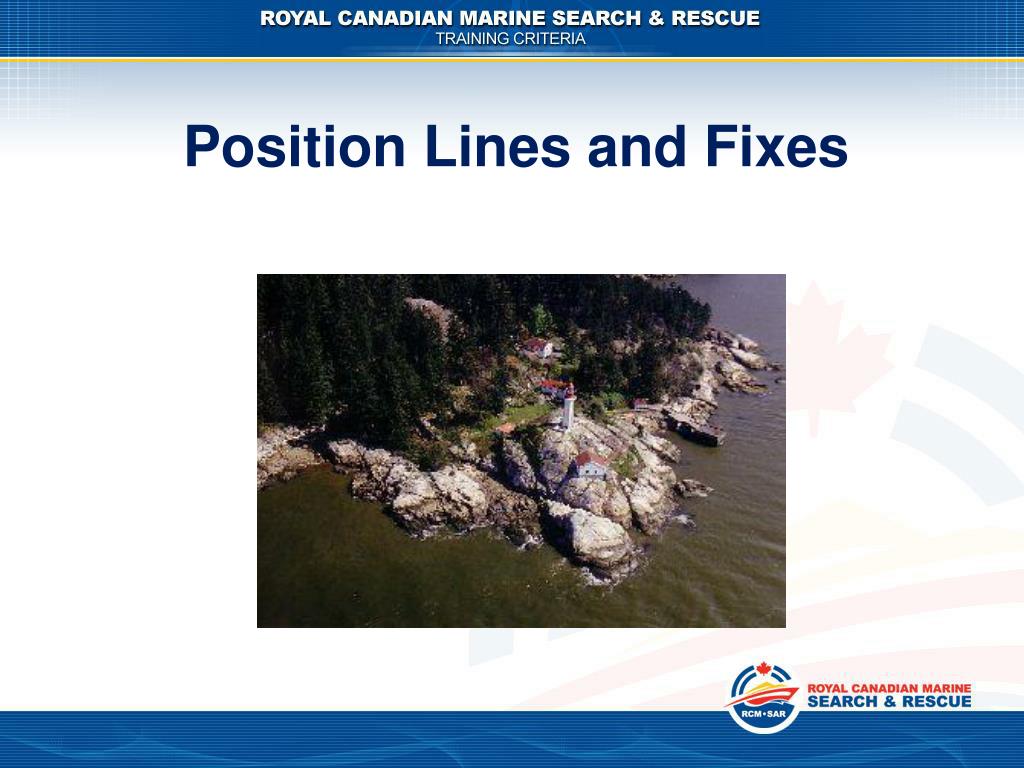 ROYAL CANADIAN MARINE SEARCH & RESCUE
TRAINING CRITERIA

Position Lines and Fixes

RCM•SAR
ROYAL CANADIAN MARINE
SEARCH & RESCUE